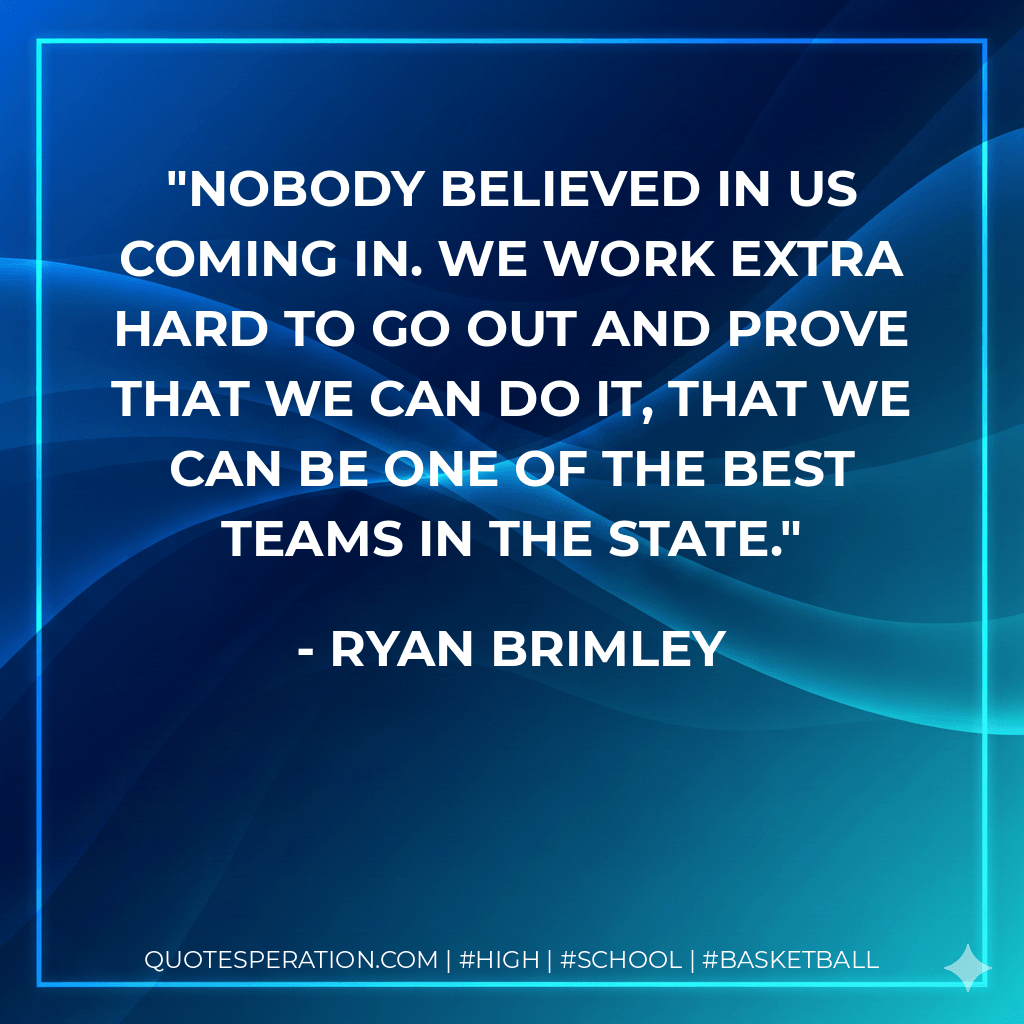 "NOBODY BELIEVED IN US COMING IN. WE WORK EXTRA HARD TO GO OUT AND PROVE THAT WE CAN DO IT, THAT WE CAN BE ONE OF THE BEST TEAMS IN THE STATE."

- RYAN BRIMLEY

QUOTESPERATION.COM | #HIGH | #SCHOOL | #BASKETBALL